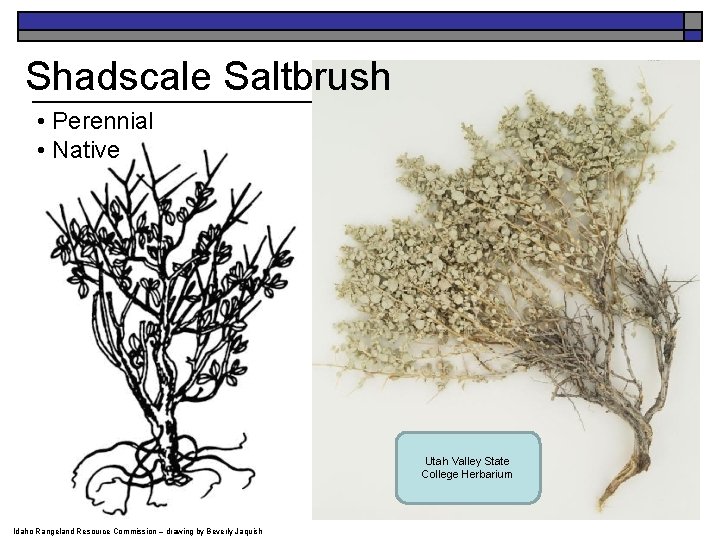 Shadscale Saltbrush

• Perennial
• Native

Utah Valley State College Herbarium

Idaho Rangeland Resource Commission – drawing by Beverly Jaquish